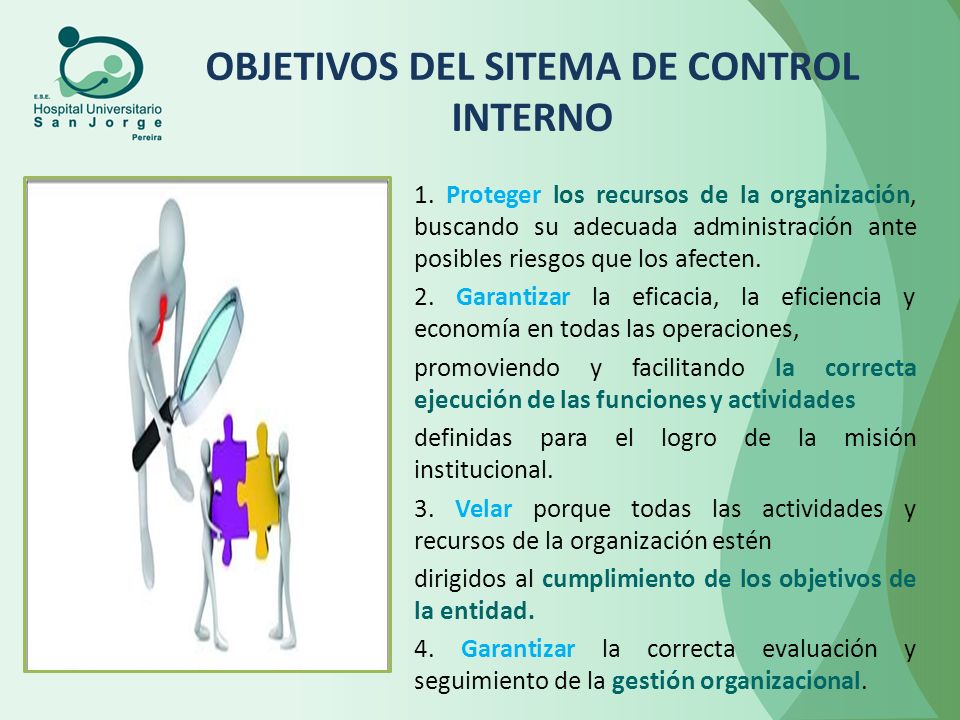 E.S.E.
Hospital Universitario
San Jorge
Pereira

OBJETIVOS DEL SITEMA DE CONTROL INTERNO

1. Proteger los recursos de la organización, buscando su adecuada administración ante posibles riesgos que los afecten.

2. Garantizar la eficacia, la eficiencia y economía en todas las operaciones,

promoviendo y facilitando la correcta ejecución de las funciones y actividades

definidas para el logro de la misión institucional.

3. Velar porque todas las actividades y recursos de la organización estén

dirigidos al cumplimiento de los objetivos de la entidad.

4. Garantizar la correcta evaluación y seguimiento de la gestión organizacional.